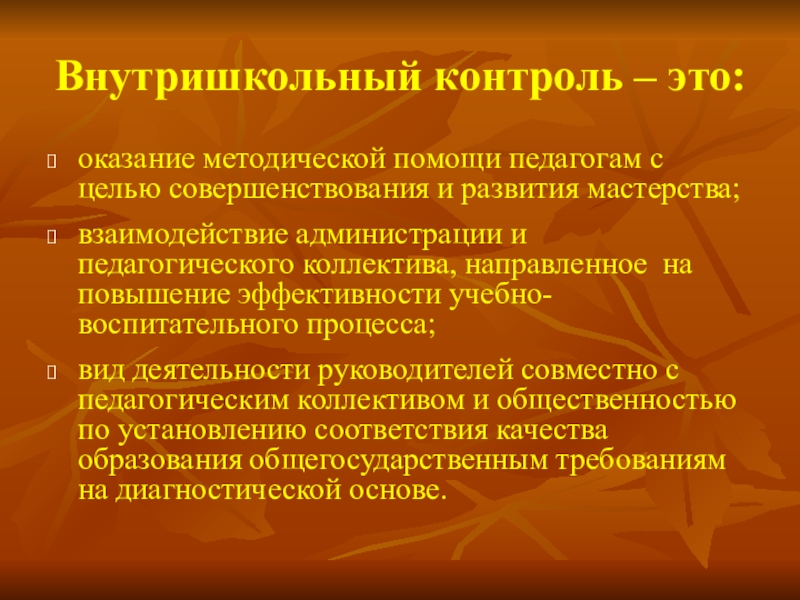 Внутришкольный контроль – это:

оказание методической помощи педагогам с целью совершенствования и развития мастерства;

взаимодействие администрации и педагогического коллектива, направленное на повышение эффективности учебно-воспитательного процесса;

вид деятельности руководителей совместно с педагогическим коллективом и общественностью по установлению соответствия качества образования общегосударственным требованиям на диагностической основе.